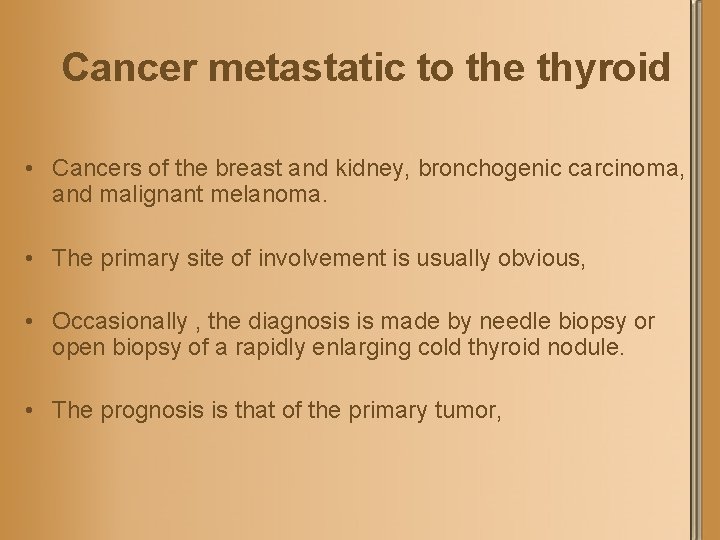 Cancer metastatic to the thyroid

• Cancers of the breast and kidney, bronchogenic carcinoma, and malignant melanoma.

• The primary site of involvement is usually obvious,

• Occasionally , the diagnosis is made by needle biopsy or open biopsy of a rapidly enlarging cold thyroid nodule.

• The prognosis is that of the primary tumor,